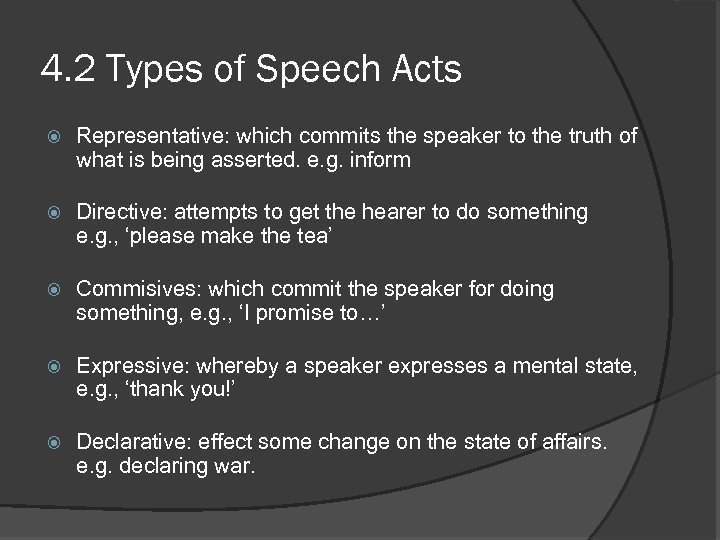 4.2 Types of Speech Acts

Representative: which commits the speaker to the truth of what is being asserted. e.g. inform

Directive: attempts to get the hearer to do something e.g., ‘please make the tea’

Commisives: which commit the speaker for doing something, e.g., ‘I promise to…’

Expressive: whereby a speaker expresses a mental state, e.g., ‘thank you!’

Declarative: effect some change on the state of affairs. e.g. declaring war.